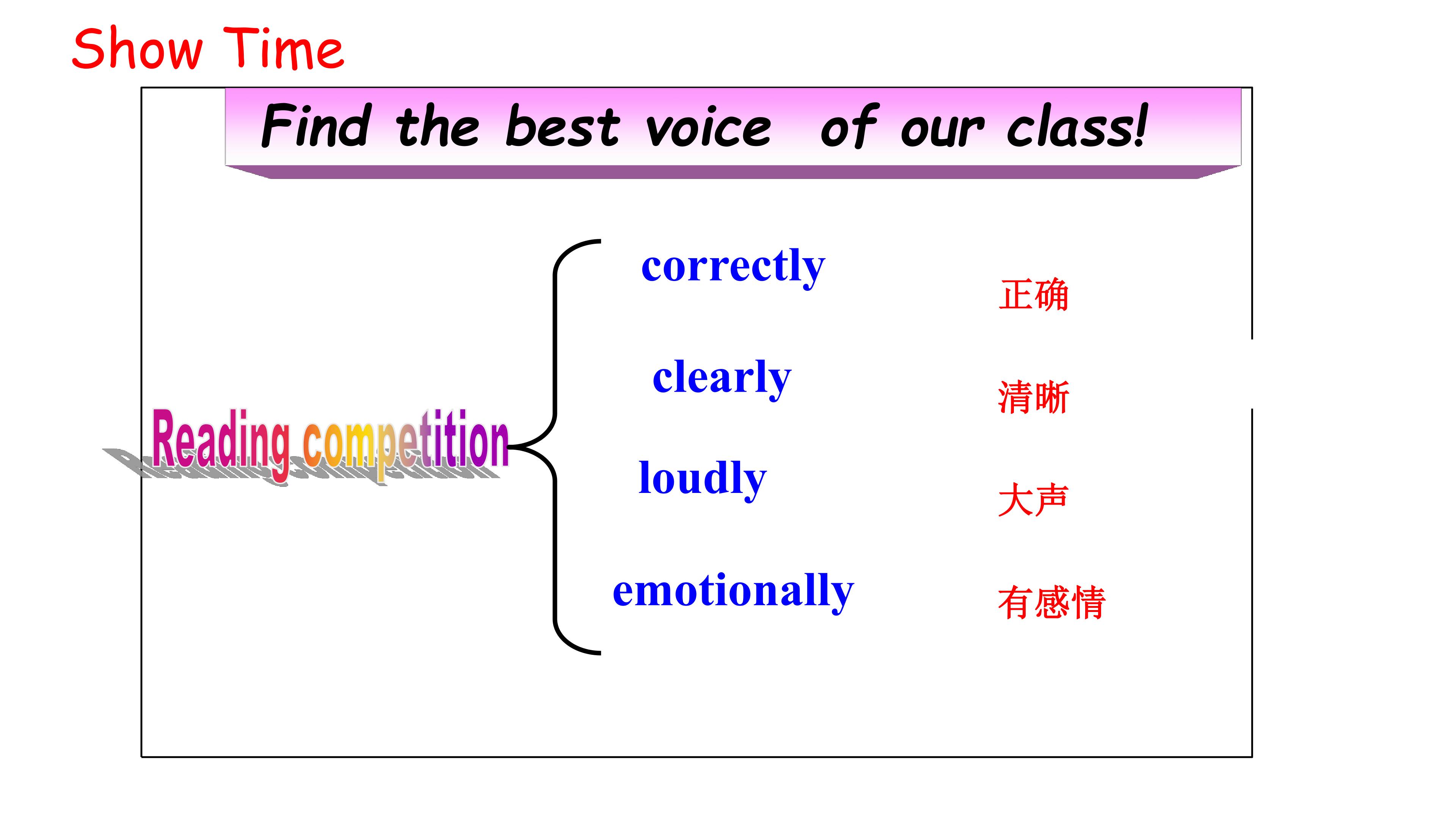 Show Time

Find the best voice of our class!

Reading competition

correctly 正确

clearly 清晰

loudly 大声

emotionally 有感情